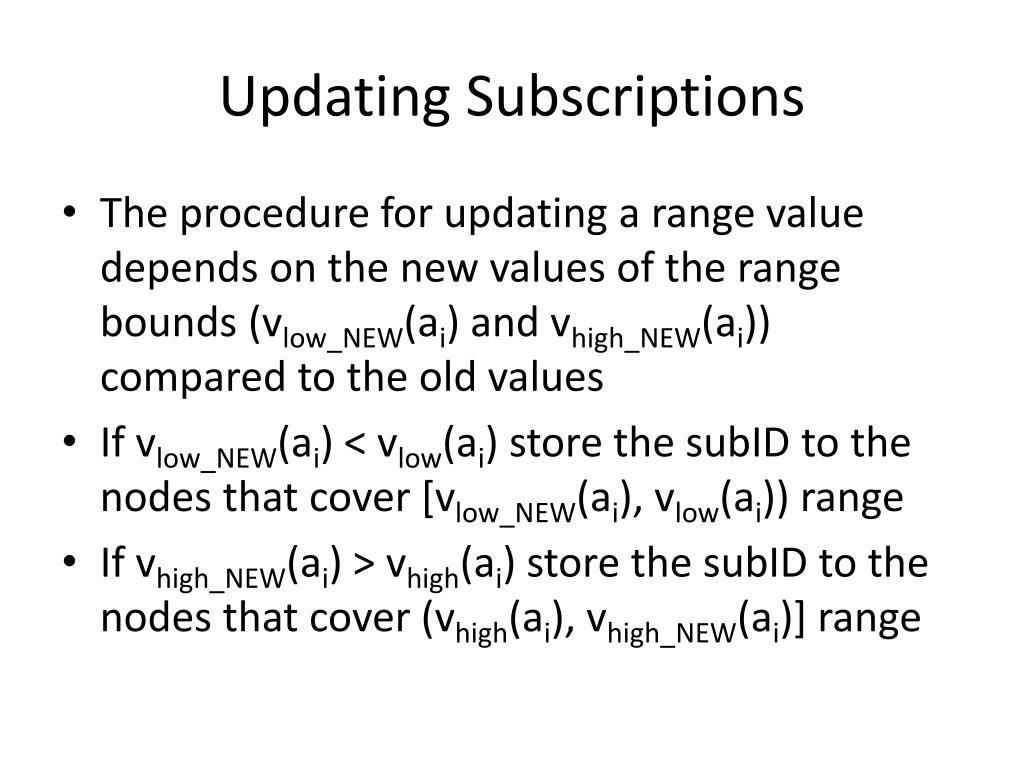 Updating Subscriptions

• The procedure for updating a range value depends on the new values of the range bounds ($v_{low\_NEW}(a_i)$ and $v_{high\_NEW}(a_i)$) compared to the old values

• If $v_{low\_NEW}(a_i) < v_{low}(a_i)$ store the subID to the nodes that cover $[v_{low\_NEW}(a_i), v_{low}(a_i))$ range

• If $v_{high\_NEW}(a_i) > v_{high}(a_i)$ store the subID to the nodes that cover $(v_{high}(a_i), v_{high\_NEW}(a_i)]$ range